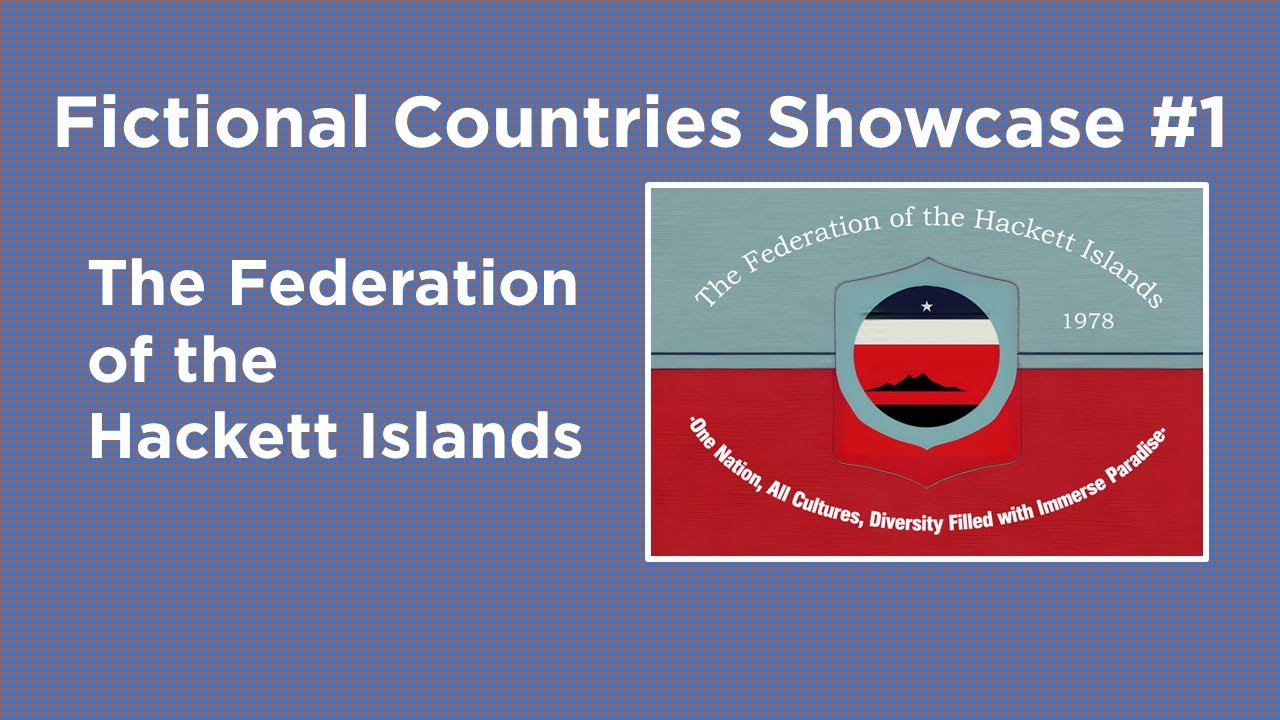 Fictional Countries Showcase #1

The Federation of the Hackett Islands

The Federation of the Hackett Islands

1978

·One Nation, All Cultures, Diversity Filled with Immerse Paradise·